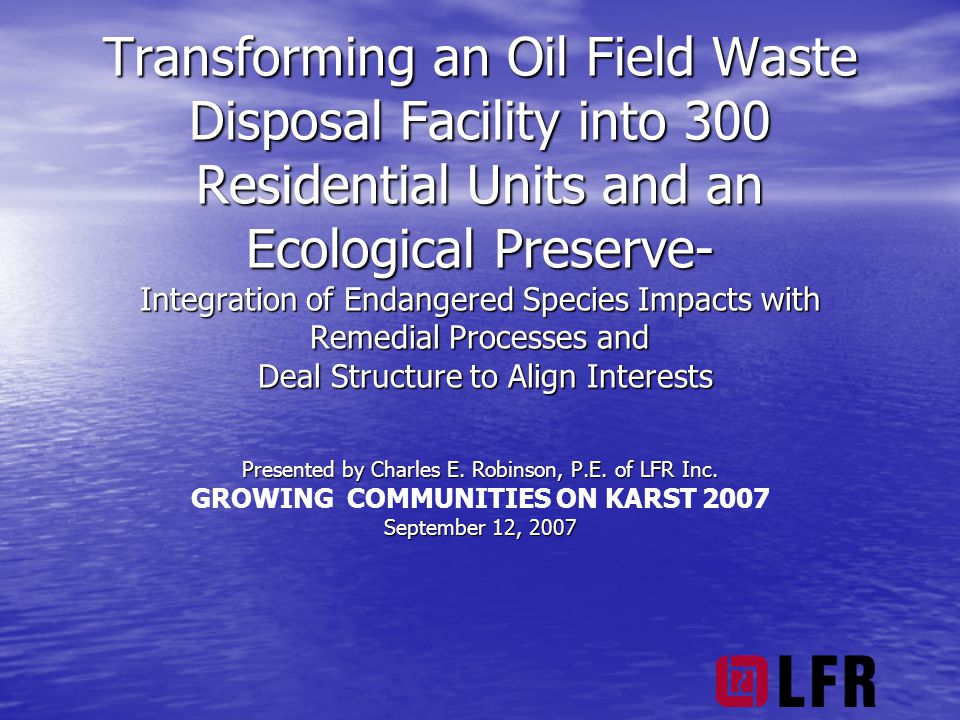 Transforming an Oil Field Waste Disposal Facility into 300 Residential Units and an Ecological Preserve-

Integration of Endangered Species Impacts with Remedial Processes and Deal Structure to Align Interests

Presented by Charles E. Robinson, P.E. of LFR Inc.
GROWING COMMUNITIES ON KARST 2007
September 12, 2007

LFR